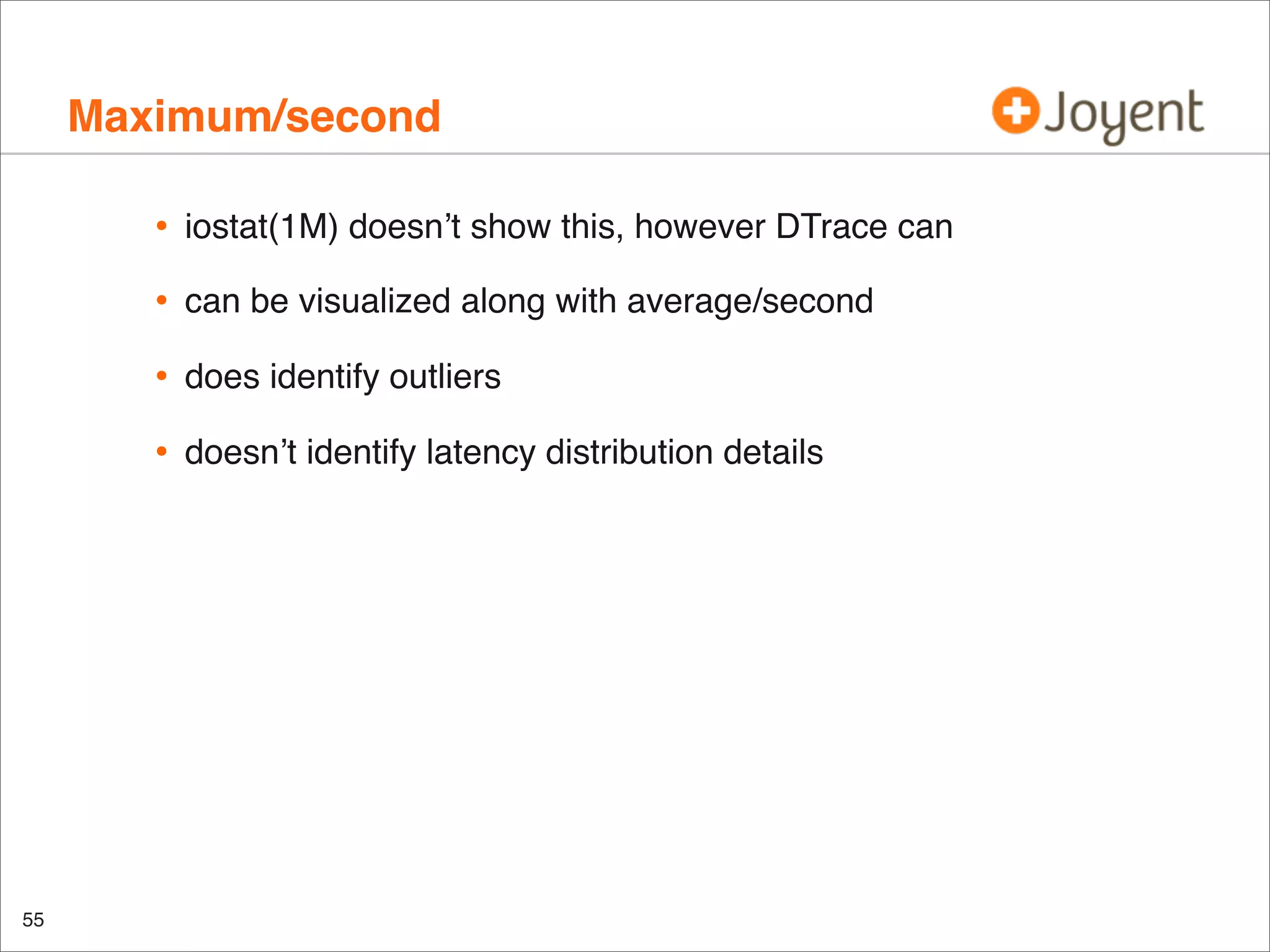 Maximum/second

Joyent

• iostat(1M) doesn’t show this, however DTrace can

• can be visualized along with average/second

• does identify outliers

• doesn’t identify latency distribution details

55